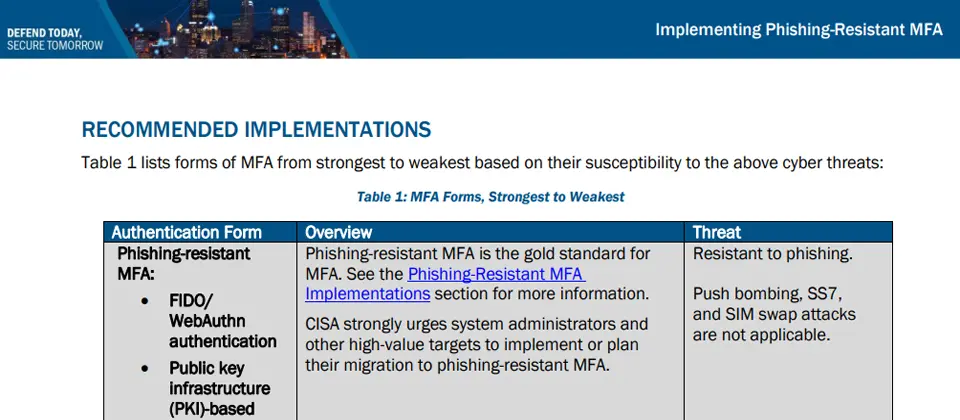 DEFEND TODAY,
SECURE TOMORROW

Implementing Phishing-Resistant MFA

RECOMMENDED IMPLEMENTATIONS

Table 1 lists forms of MFA from strongest to weakest based on their susceptibility to the above cyber threats:

Table 1: MFA Forms, Strongest to Weakest

| Authentication Form | Overview | Threat |
|---|---|---|
| Phishing-resistant MFA: • FIDO/ WebAuthn authentication • Public key infrastructure (PKI)-based | Phishing-resistant MFA is the gold standard for MFA. See the Phishing-Resistant MFA Implementations section for more information. CISA strongly urges system administrators and other high-value targets to implement or plan their migration to phishing-resistant MFA. | Resistant to phishing. Push bombing, SS7, and SIM swap attacks are not applicable. |